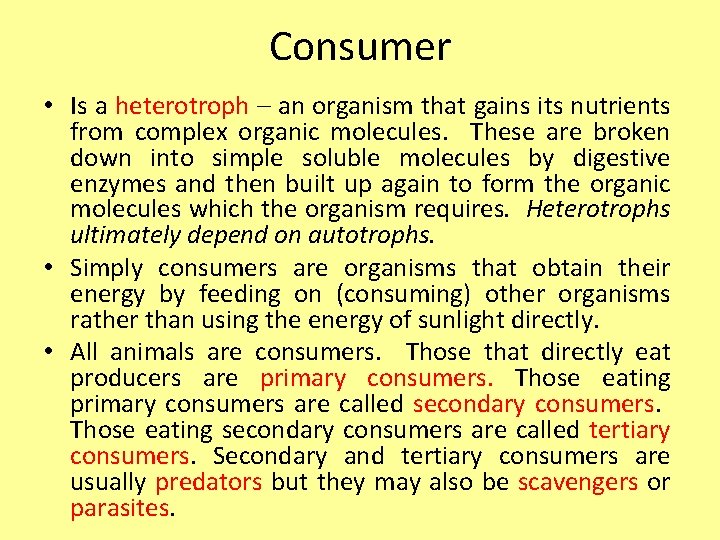 Consumer

• Is a heterotroph – an organism that gains its nutrients from complex organic molecules. These are broken down into simple soluble molecules by digestive enzymes and then built up again to form the organic molecules which the organism requires. Heterotrophs ultimately depend on autotrophs.

• Simply consumers are organisms that obtain their energy by feeding on (consuming) other organisms rather than using the energy of sunlight directly.

• All animals are consumers. Those that directly eat producers are primary consumers. Those eating primary consumers are called secondary consumers. Those eating secondary consumers are called tertiary consumers. Secondary and tertiary consumers are usually predators but they may also be scavengers or parasites.